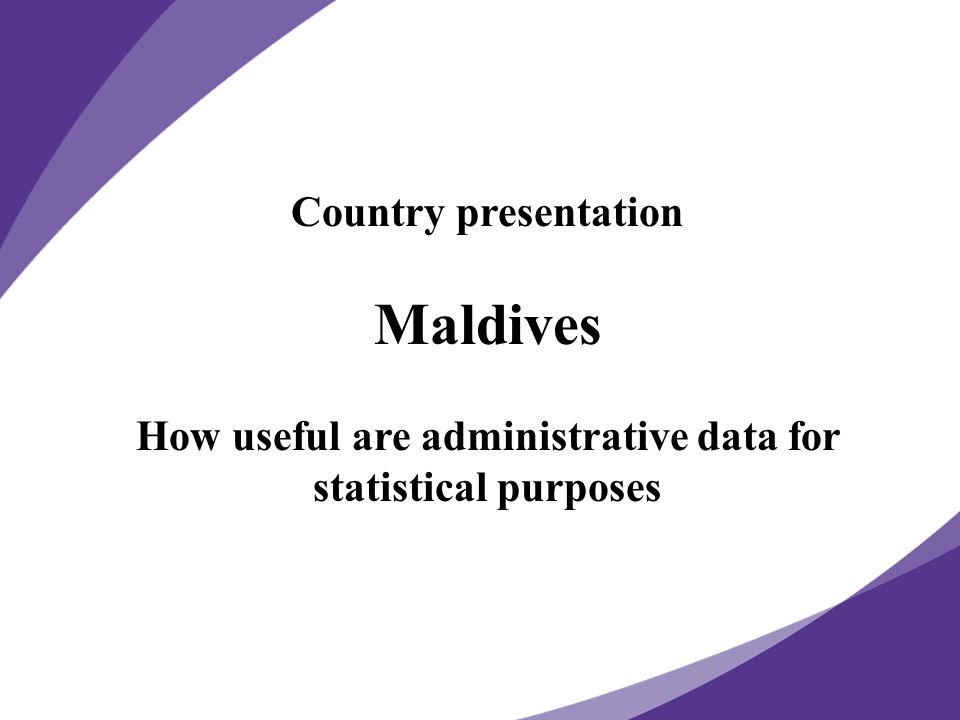 Country presentation

Maldives

How useful are administrative data for statistical purposes